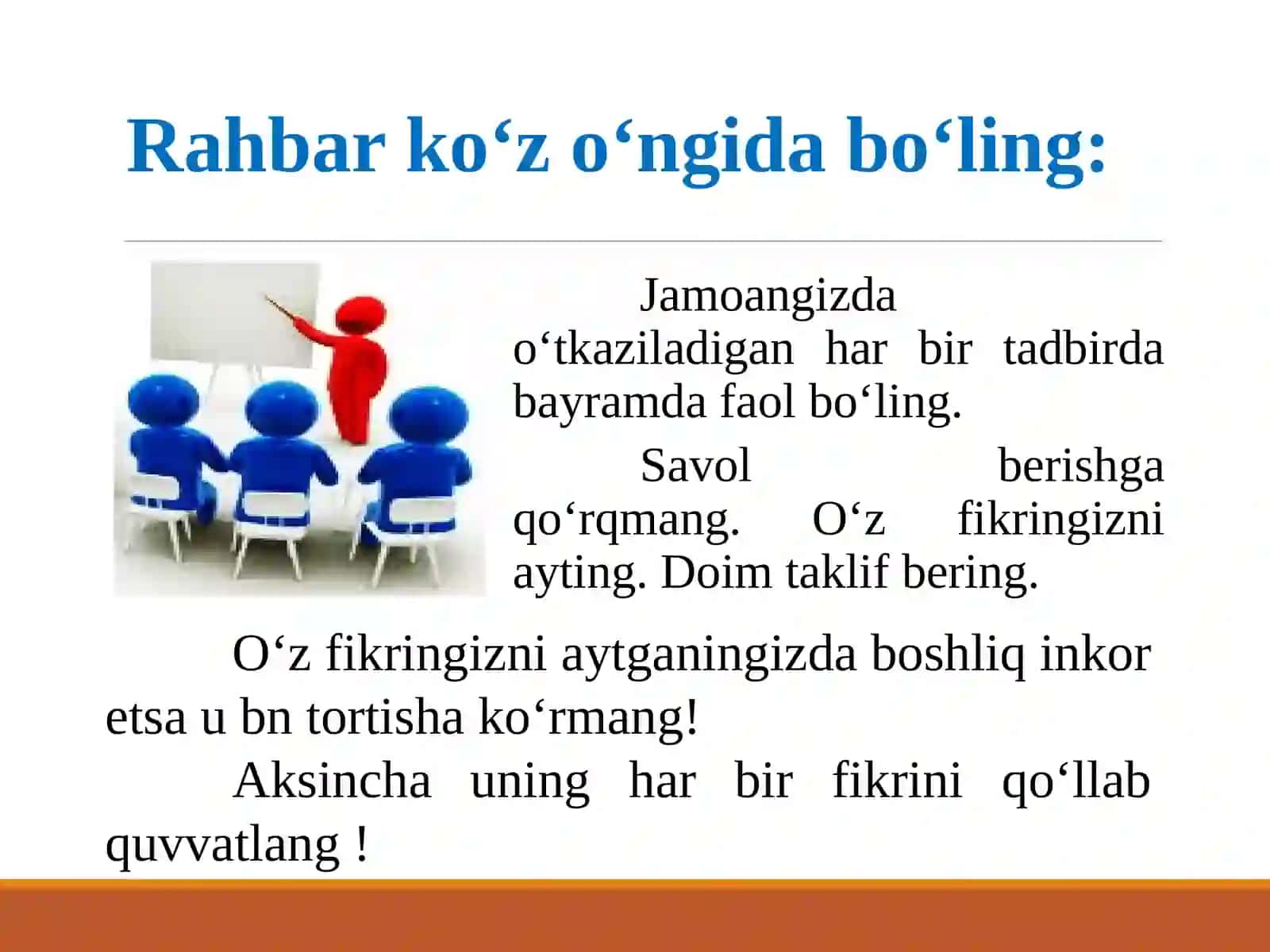 Rahbar ko‘z o‘ngida bo‘ling:

Jamoangizda o‘tkaziladigan har bir tadbirda bayramda faol bo‘ling.

Savol berishga qo‘rqmang. O‘z fikringizni ayting. Doim taklif bering.

O‘z fikringizni aytganingizda boshliq inkor etsa u bn tortisha ko‘rmang!

Aksincha uning har bir fikrini qo‘llab quvvatlang !